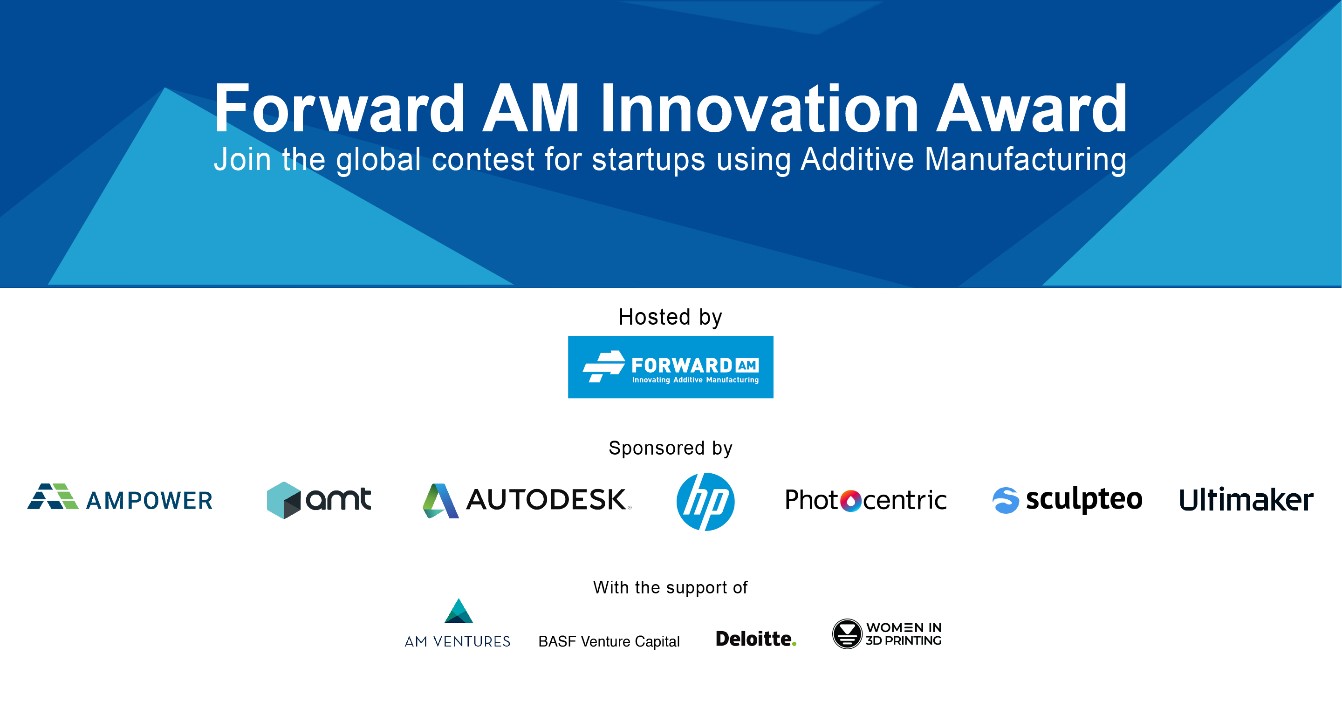 Forward AM Innovation Award
Join the global contest for startups using Additive Manufacturing

Hosted by

FORWARD AM
Innovating Additive Manufacturing

Sponsored by

AMPOWER amt AUTODESK. hp Photocentric sculpteo Ultimaker

With the support of

AM VENTURES BASF Venture Capital Deloitte. WOMEN IN 3D PRINTING